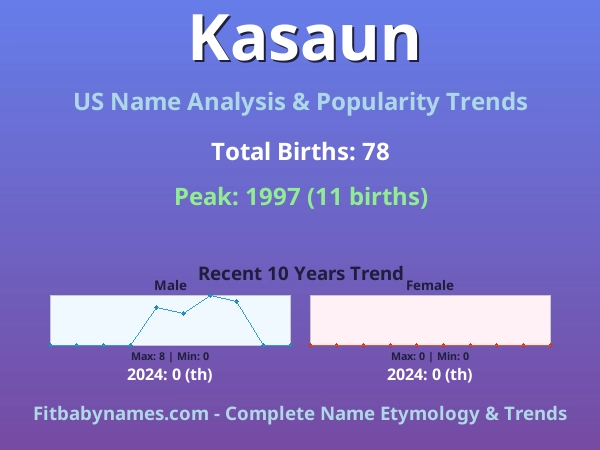 Kasaun

US Name Analysis & Popularity Trends

Total Births: 78

Peak: 1997 (11 births)

Recent 10 Years Trend

Male

Max: 8 | Min: 0

2024: 0 (th)

Female

Max: 0 | Min: 0

2024: 0 (th)

Fitbabynames.com - Complete Name Etymology & Trends